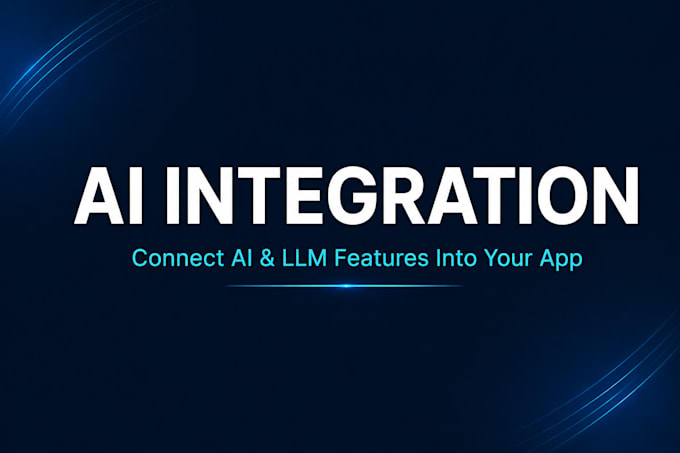 AI INTEGRATION

Connect AI & LLM Features Into Your App